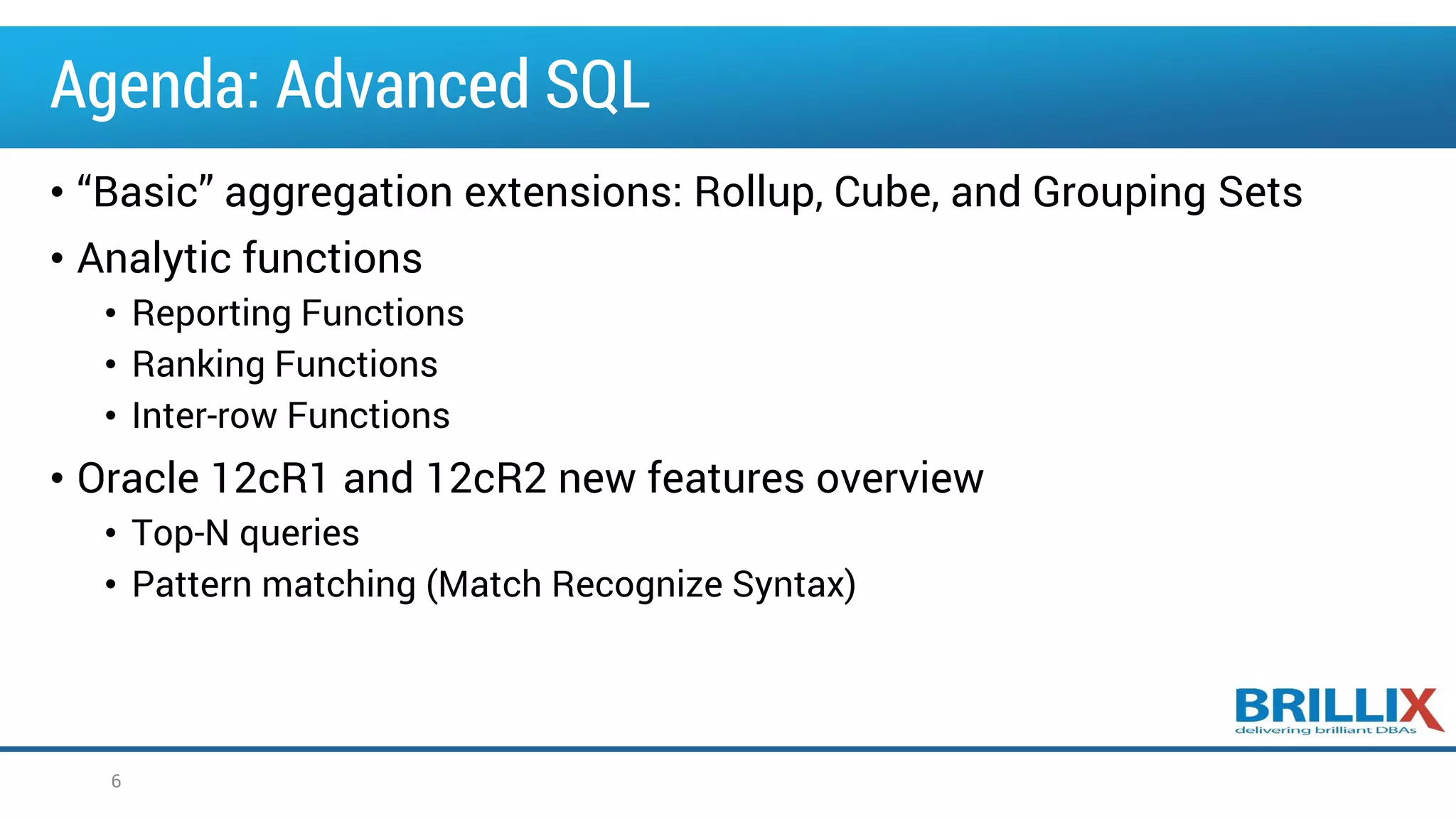 Agenda: Advanced SQL

• “Basic” aggregation extensions: Rollup, Cube, and Grouping Sets
• Analytic functions
  • Reporting Functions
  • Ranking Functions
  • Inter-row Functions
• Oracle 12cR1 and 12cR2 new features overview
  • Top-N queries
  • Pattern matching (Match Recognize Syntax)

BRILLIX
delivering brilliant DBAs

6